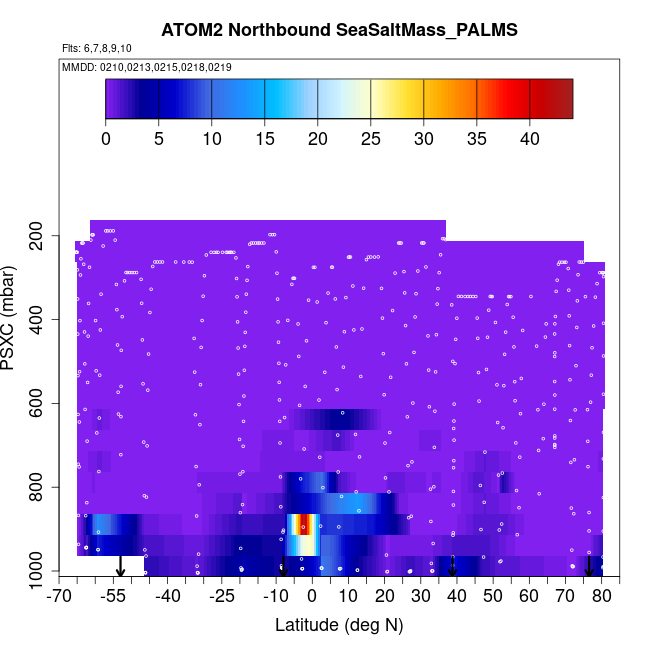 ATOM2 Northbound SeaSaltMass_PALMS

Flts: 6,7,8,9,10

MMDD: 0210,0213,0215,0218,0219

0 5 10 15 20 25 30 35 40

PSXC (mbar)

200
400
600
800
1000

-70 -55 -40 -25 -10 0 10 20 30 40 50 60 70 80

Latitude (deg N)